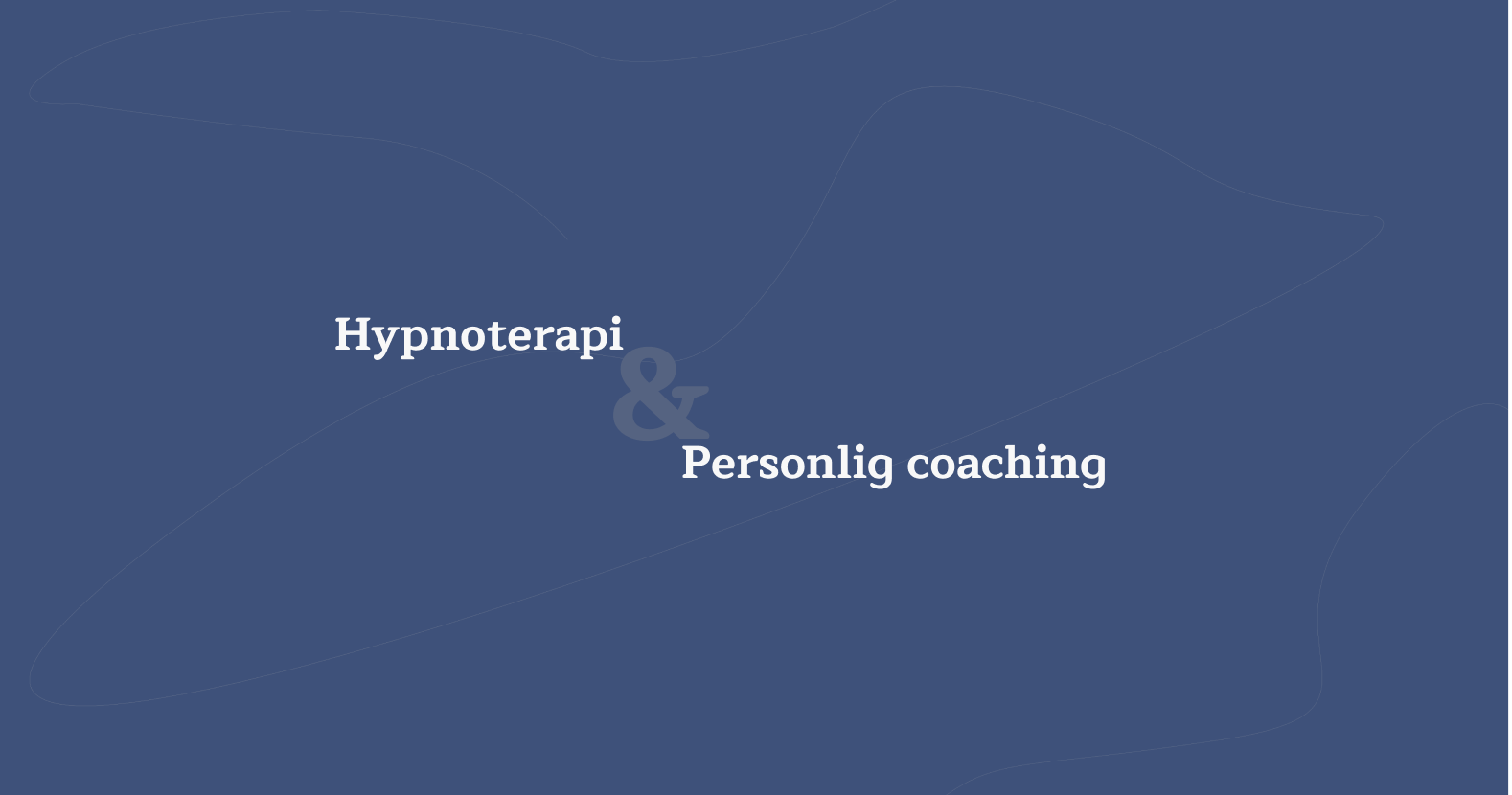 Hypnoterapi
&
Personlig coaching